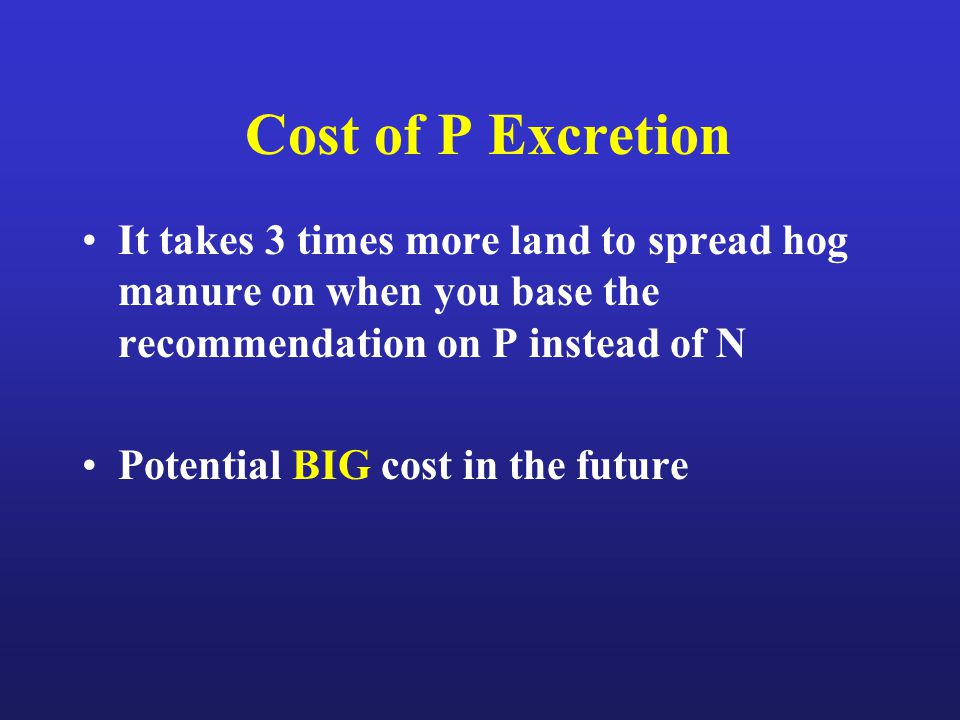 Cost of P Excretion

• It takes 3 times more land to spread hog manure on when you base the recommendation on P instead of N

• Potential BIG cost in the future